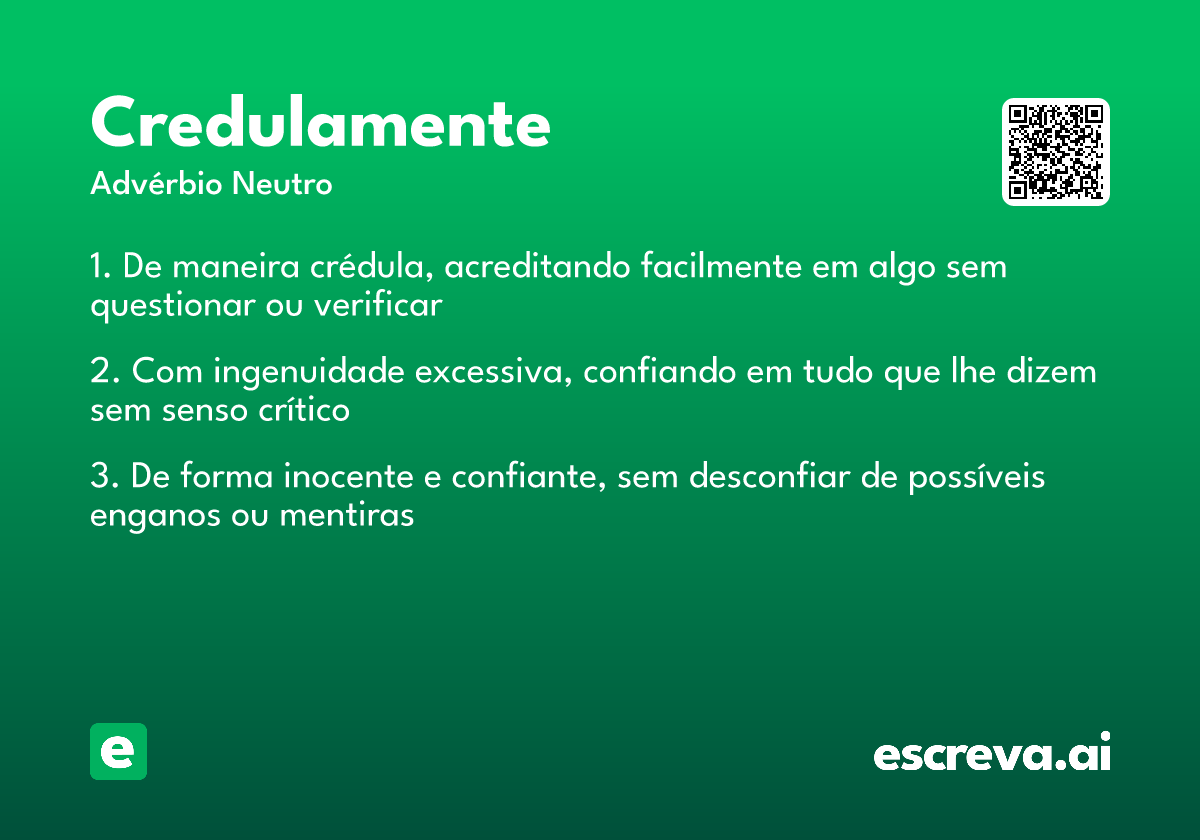 Credulamente
Advérbio Neutro

1. De maneira crédula, acreditando facilmente em algo sem questionar ou verificar

2. Com ingenuidade excessiva, confiando em tudo que lhe dizem sem senso crítico

3. De forma inocente e confiante, sem desconfiar de possíveis enganos ou mentiras

e

escreva.ai